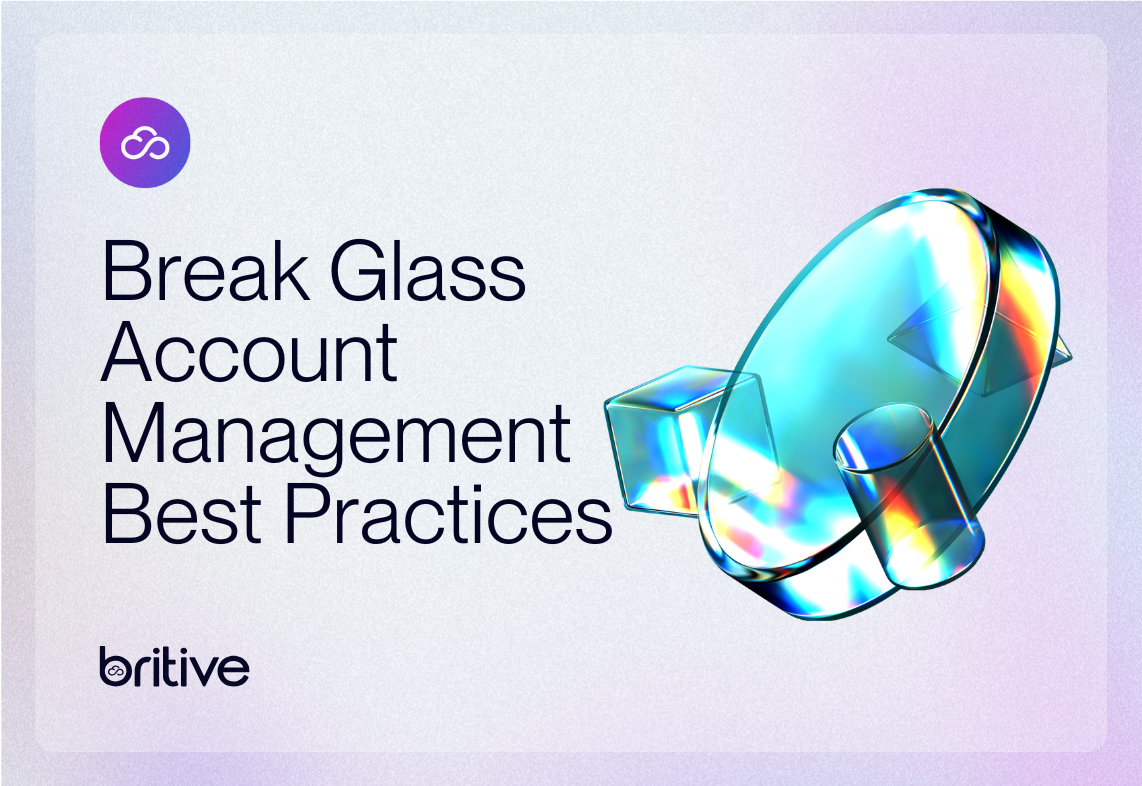 Break Glass Account Management Best Practices

britive